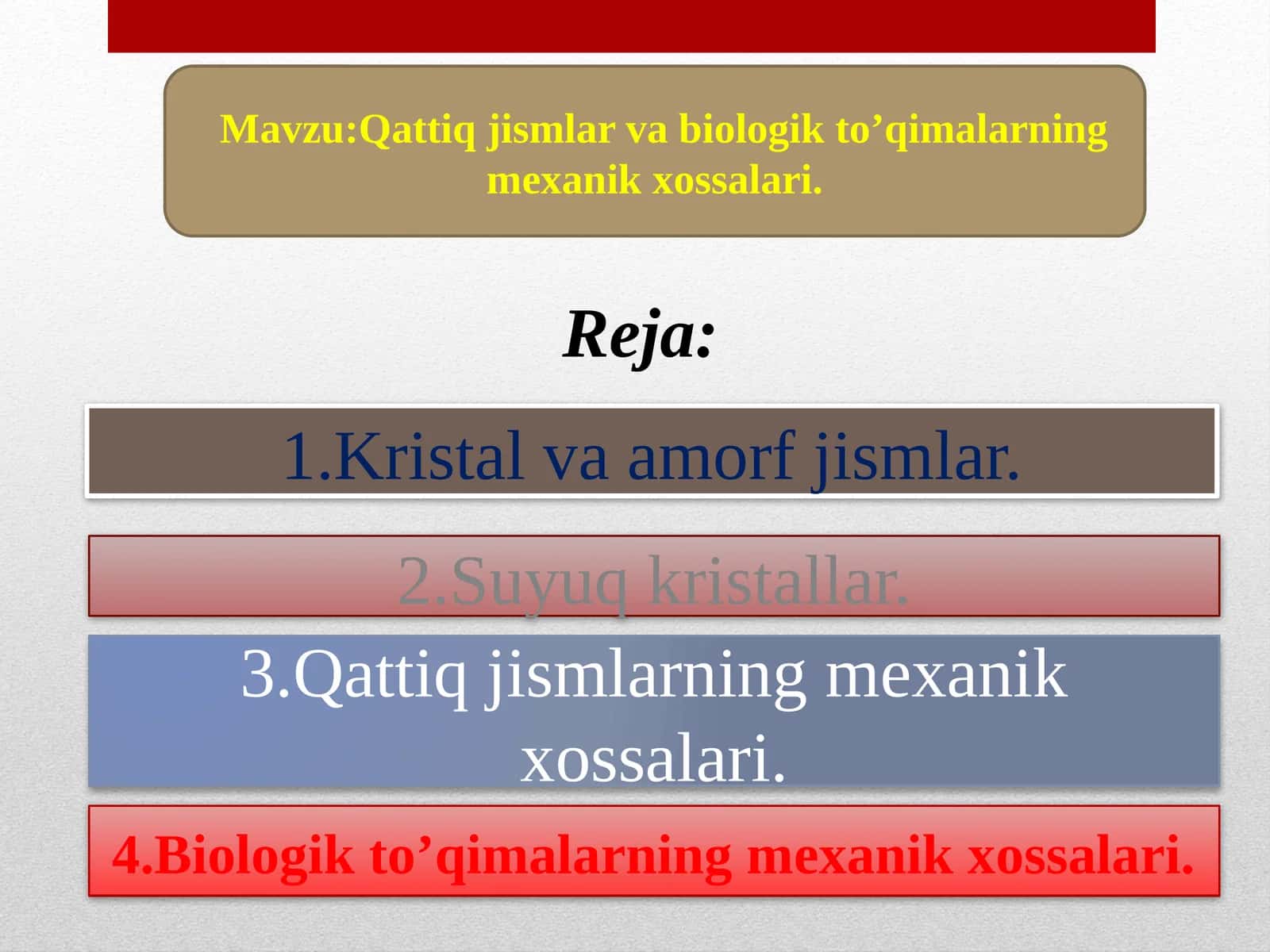 Mavzu:Qattiq jismlar va biologik to’qimalarning mexanik xossalari.

Reja:

1.Kristal va amorf jismlar.

2.Suyuq kristallar.

3.Qattiq jismlarning mexanik xossalari.

4.Biologik to’qimalarning mexanik xossalari.